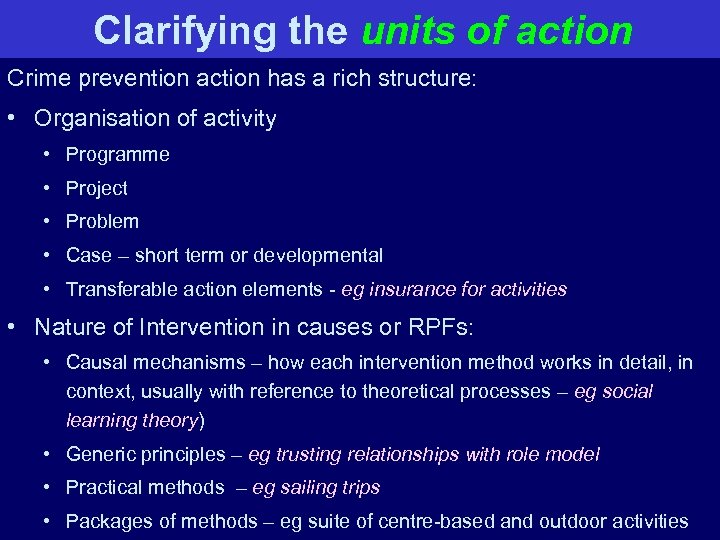 Clarifying the units of action

Crime prevention action has a rich structure:

• Organisation of activity
  • Programme
  • Project
  • Problem
  • Case – short term or developmental
  • Transferable action elements - eg insurance for activities

• Nature of Intervention in causes or RPFs:
  • Causal mechanisms – how each intervention method works in detail, in context, usually with reference to theoretical processes – eg social learning theory)
  • Generic principles – eg trusting relationships with role model
  • Practical methods – eg sailing trips
  • Packages of methods – eg suite of centre-based and outdoor activities